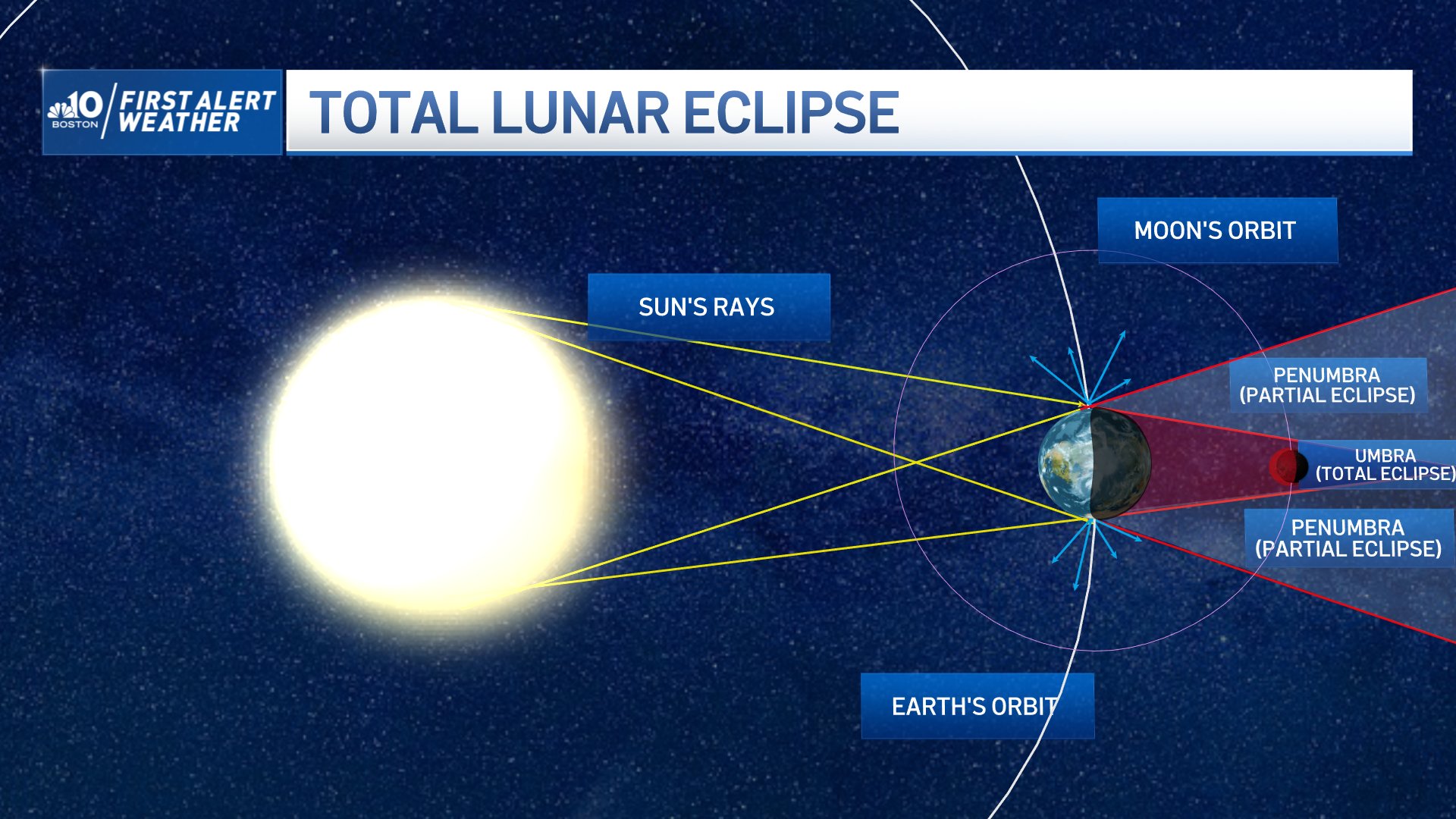 10 BOSTON FIRST ALERT WEATHER

TOTAL LUNAR ECLIPSE

MOON'S ORBIT

SUN'S RAYS

PENUMBRA (PARTIAL ECLIPSE)

UMBRA (TOTAL ECLIPSE)

PENUMBRA (PARTIAL ECLIPSE)

EARTH'S ORBIT